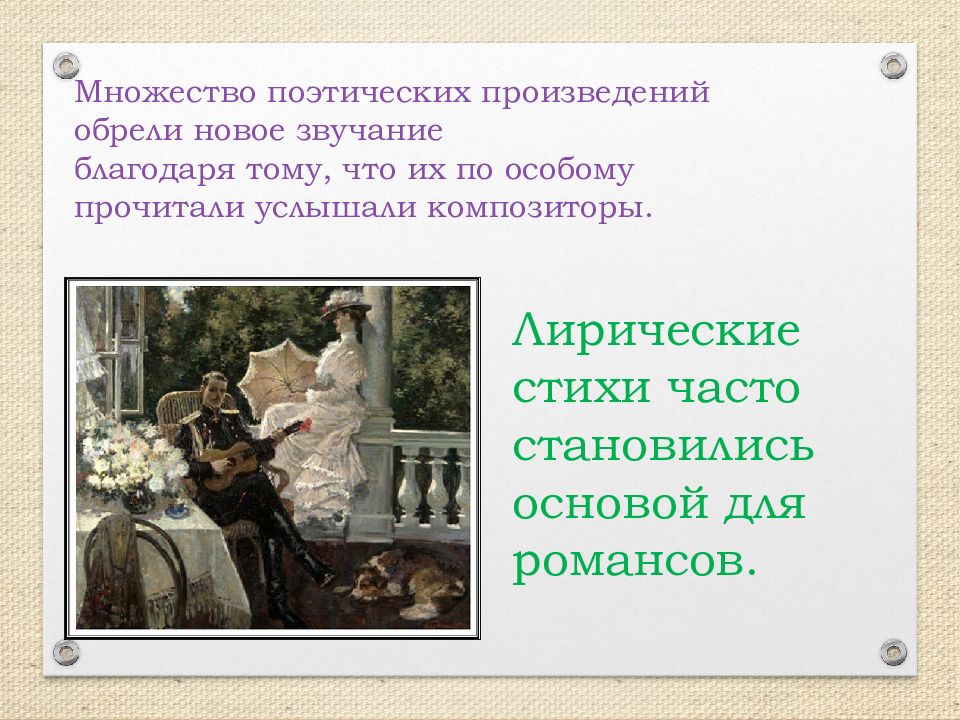 Множество поэтических произведений обрели новое звучание благодаря тому, что их по особому прочитали услышали композиторы.

Лирические стихи часто становились основой для романсов.